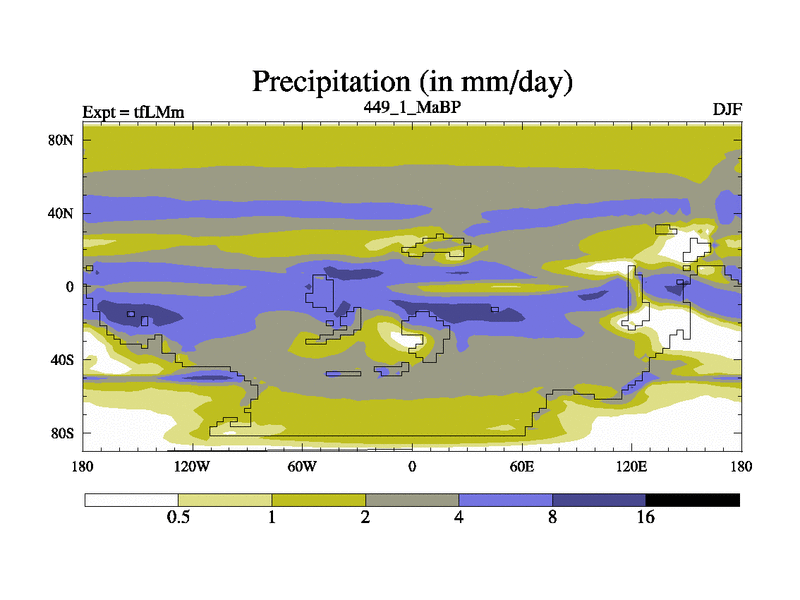 Precipitation (in mm/day)

Expt = tfLMm

449_1_MaBP

DJF

80N
40N
0
40S
80S

180 120W 60W 0 60E 120E 180

0.5 1 2 4 8 16